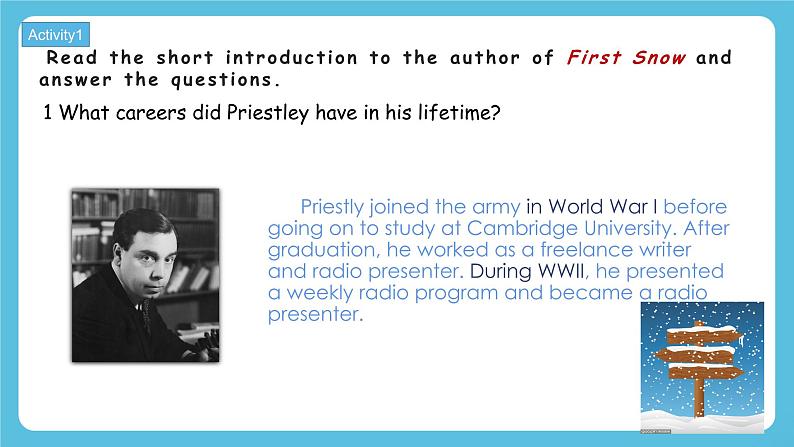 Activity1

Read the short introduction to the author of First Snow and answer the questions.

1 What careers did Priestley have in his lifetime?

Priestly joined the army in World War I before going on to study at Cambridge University. After graduation, he worked as a freelance writer and radio presenter. During WWII, he presented a weekly radio program and became a radio presenter.